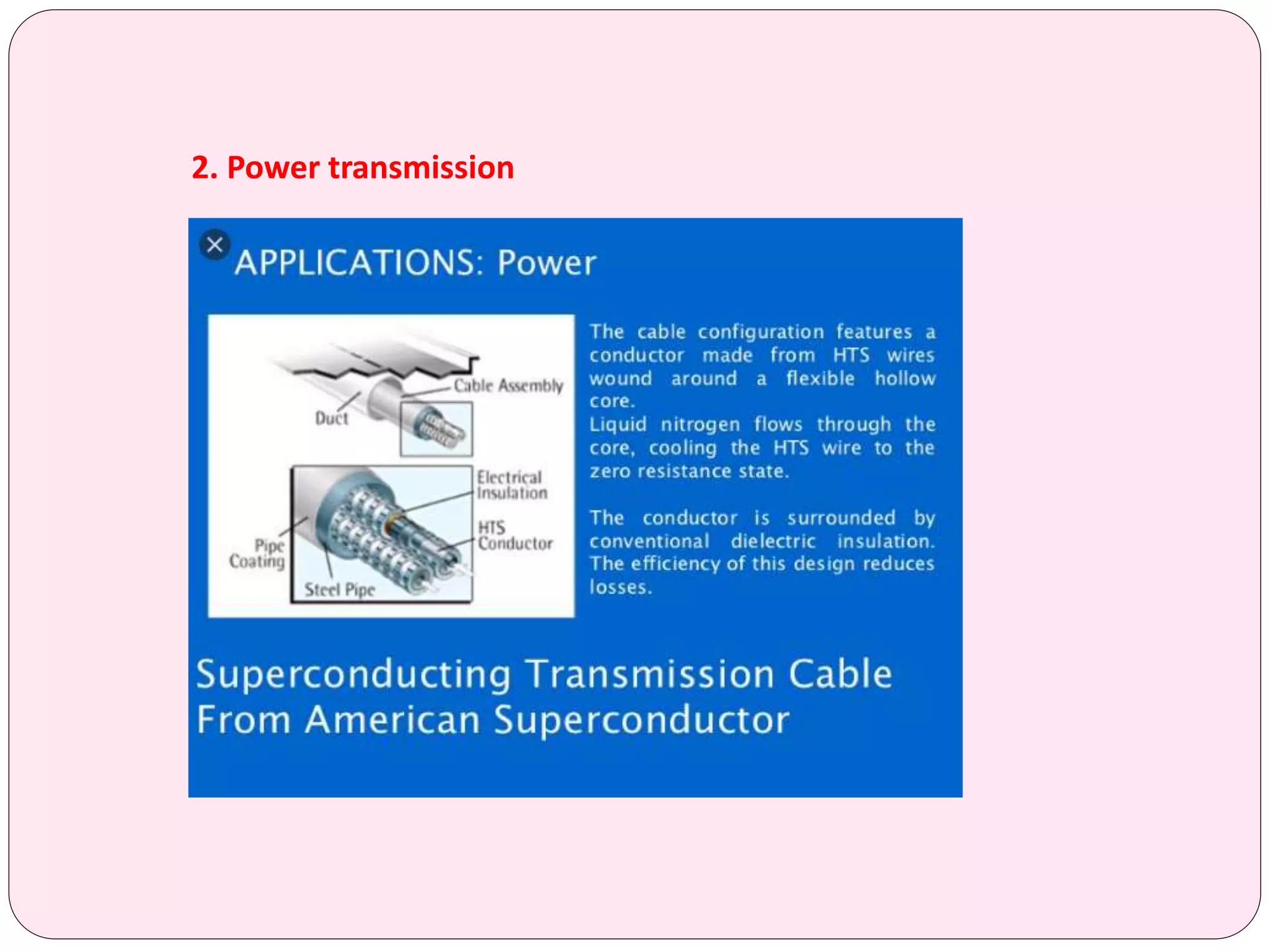 2. Power transmission

APPLICATIONS: Power

Cable Assembly
Duct
Electrical Insulation
HTS Conductor
Pipe Coating
Steel Pipe

The cable configuration features a conductor made from HTS wires wound around a flexible hollow core.
Liquid nitrogen flows through the core, cooling the HTS wire to the zero resistance state.

The conductor is surrounded by conventional dielectric insulation. The efficiency of this design reduces losses.

Superconducting Transmission Cable From American Superconductor